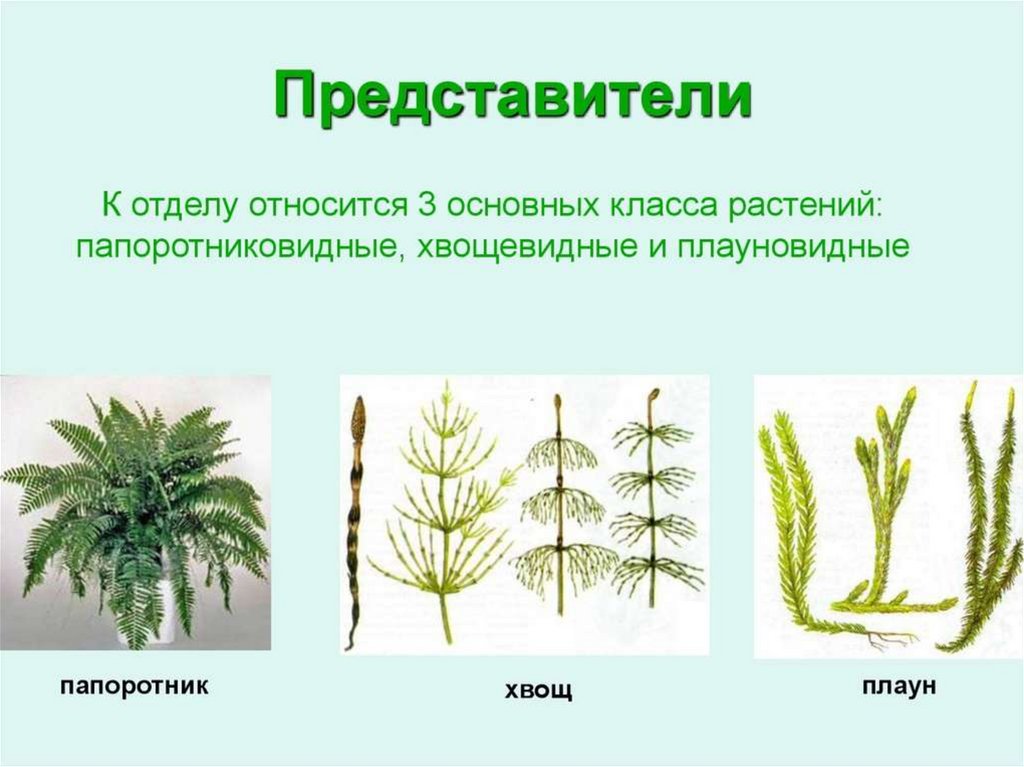 Представители

К отделу относится 3 основных класса растений: папоротниковидные, хвощевидные и плауновидные

папоротник

хвощ

плаун